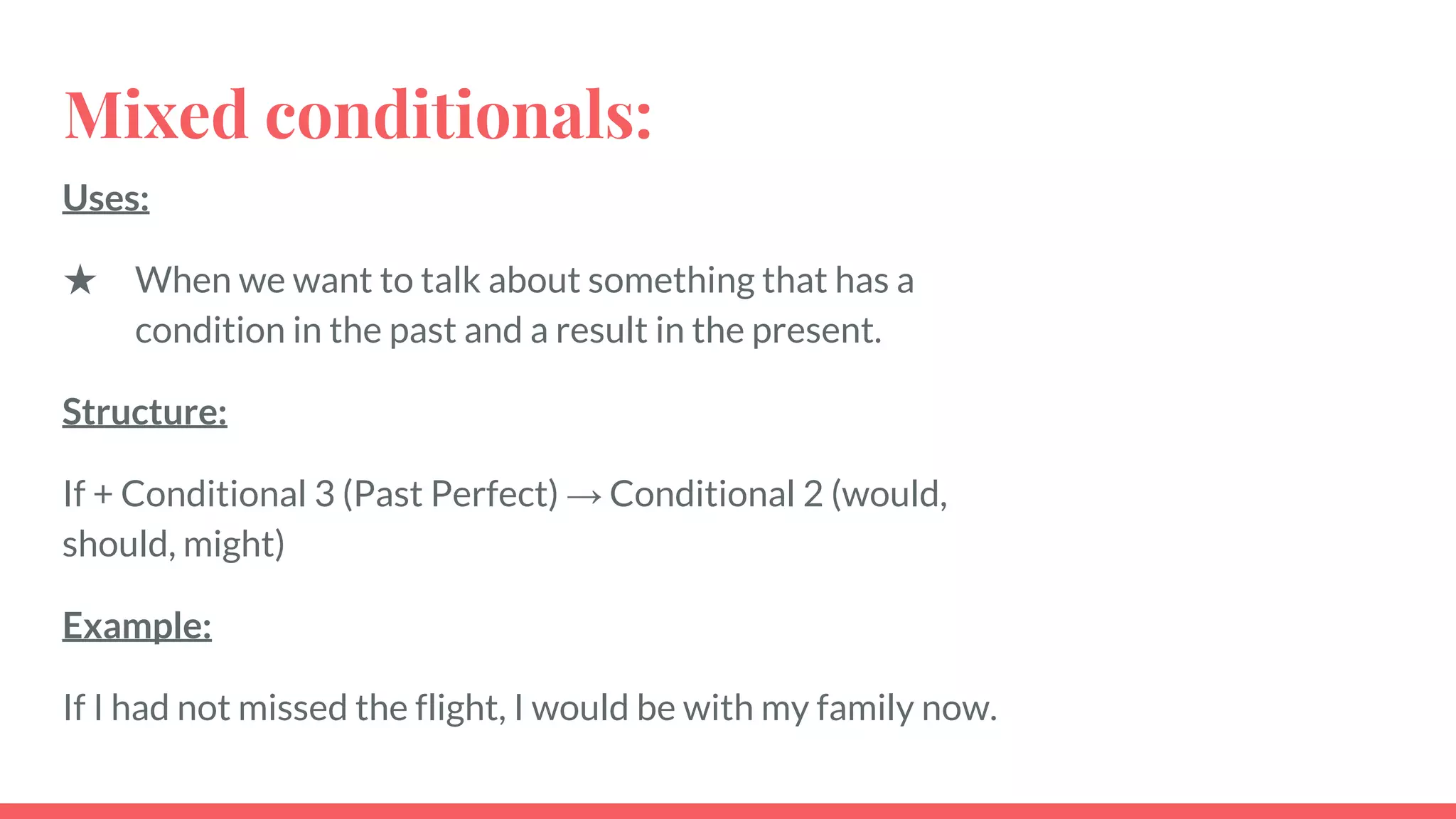 Mixed conditionals:

Uses:

★ When we want to talk about something that has a condition in the past and a result in the present.

Structure:

If + Conditional 3 (Past Perfect) → Conditional 2 (would, should, might)

Example:

If I had not missed the flight, I would be with my family now.